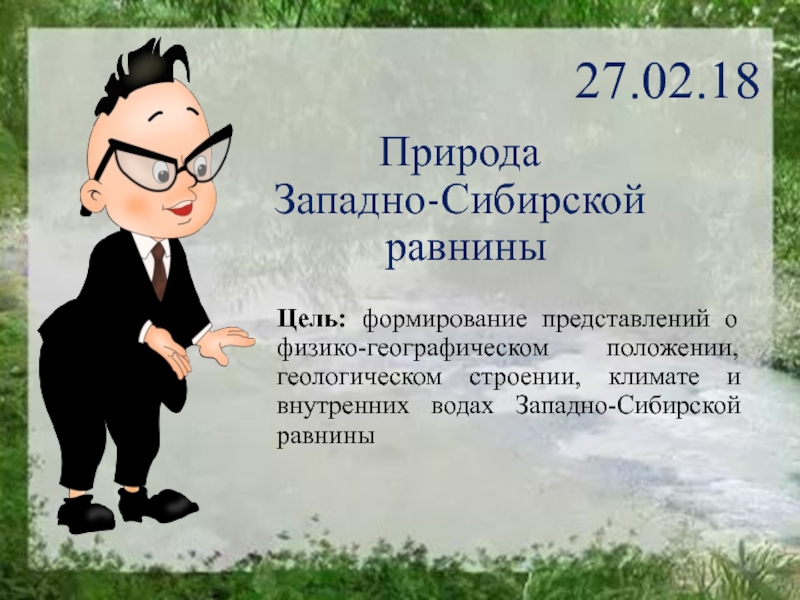 27.02.18

Природа Западно-Сибирской равнины

Цель: формирование представлений о физико-географическом положении, геологическом строении, климате и внутренних водах Западно-Сибирской равнины